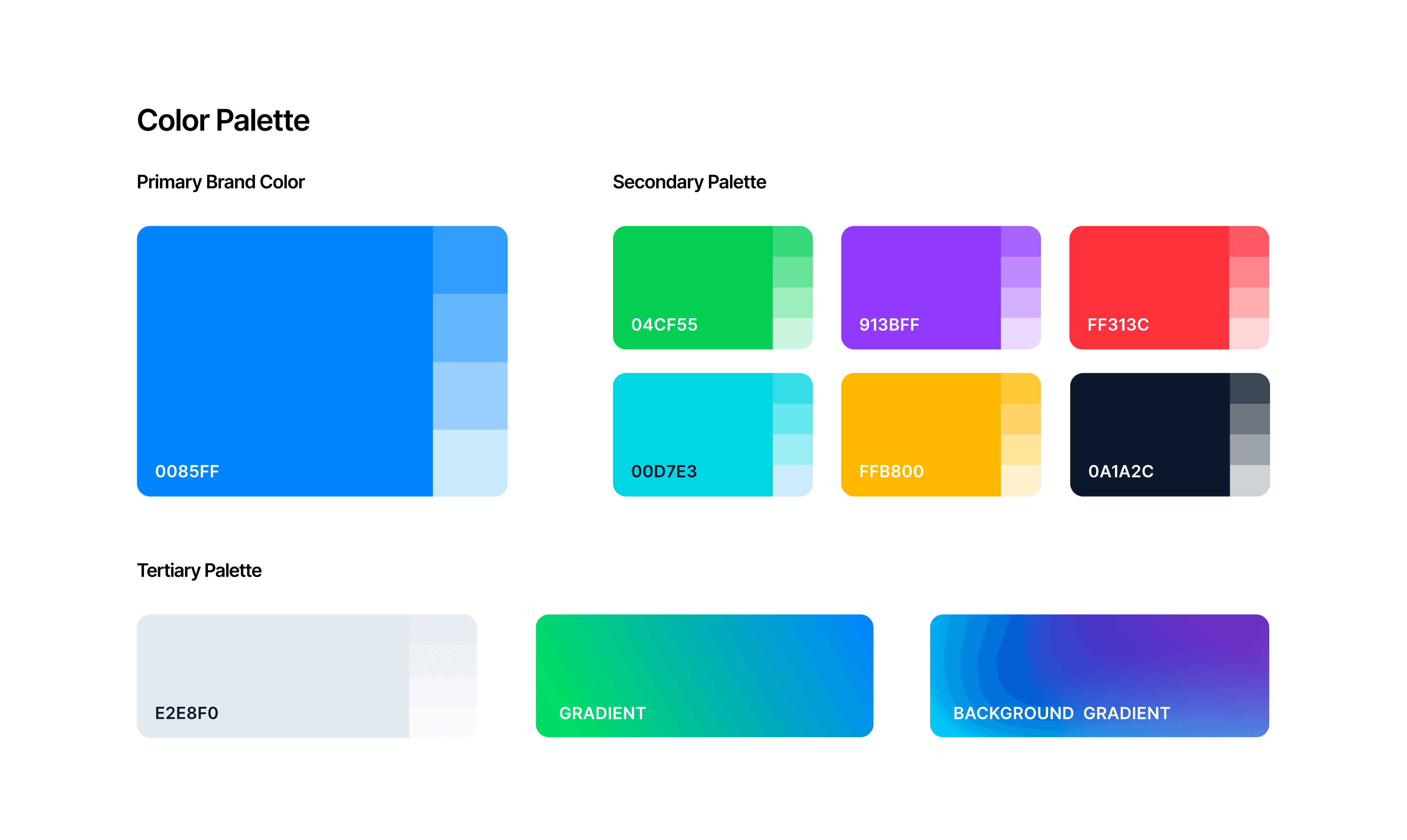 Color Palette

Primary Brand Color

0085FF

Secondary Palette

04CF55

913BFF

FF313C

00D7E3

FFB800

0A1A2C

Tertiary Palette

E2E8F0

GRADIENT

BACKGROUND GRADIENT